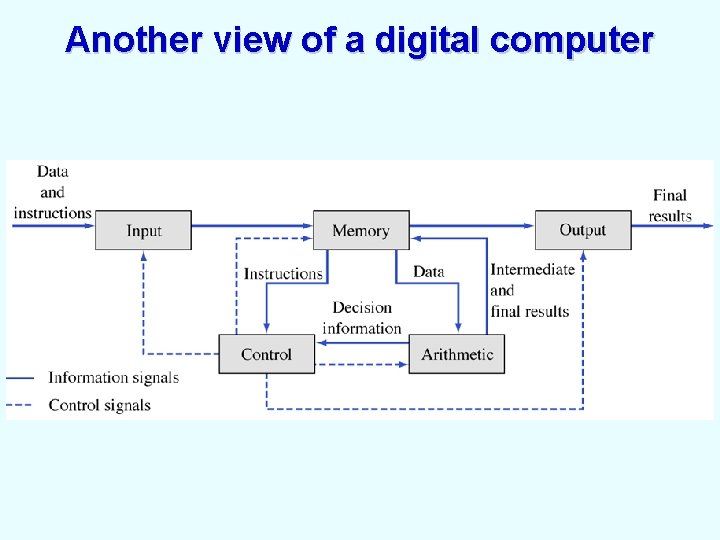 Another view of a digital computer

Data and instructions

Input

Memory

Output

Final results

Instructions

Data

Intermediate and final results

Decision information

Control

Arithmetic

Information signals

Control signals